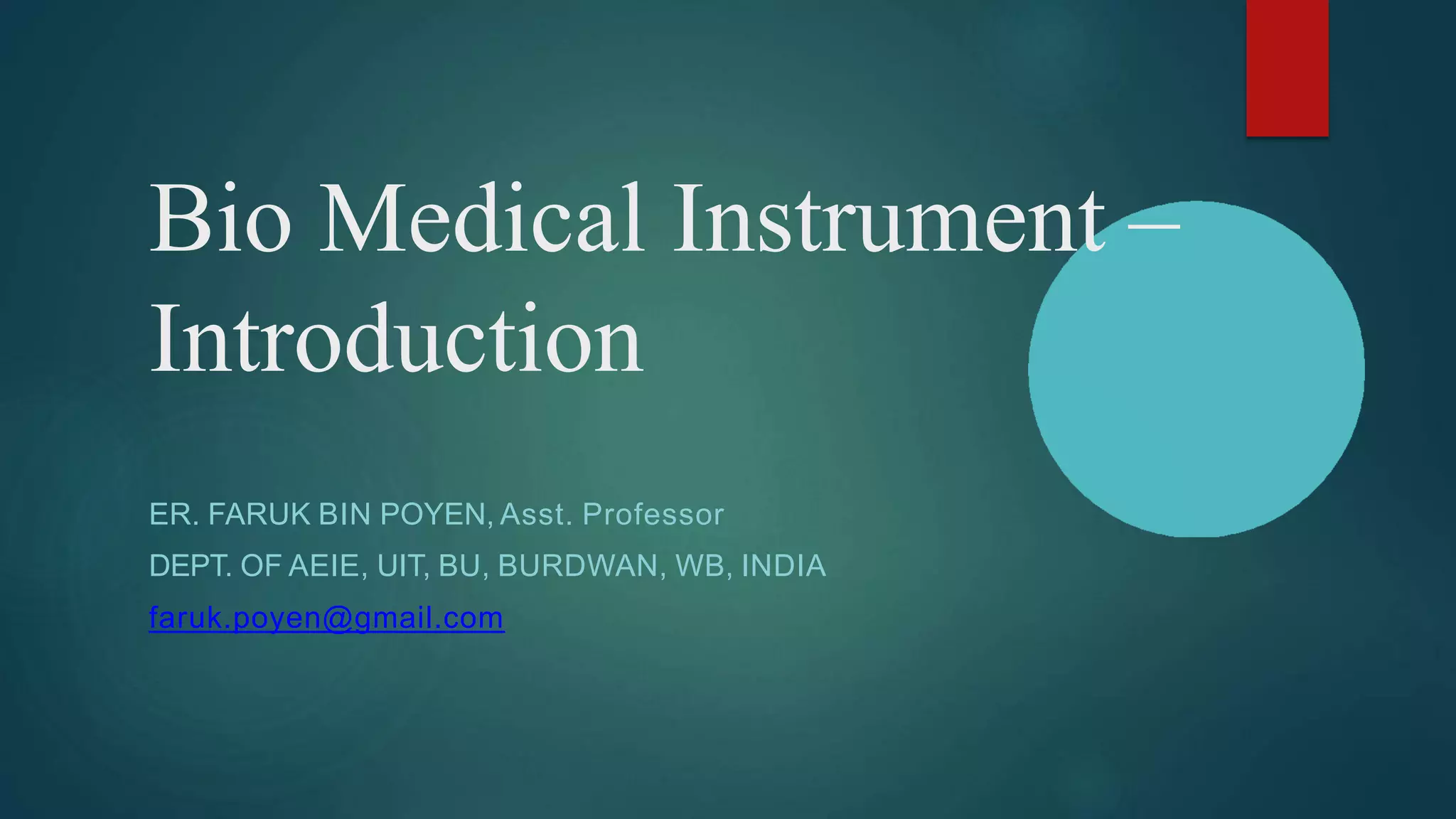 Bio Medical Instrument – Introduction

ER. FARUK BIN POYEN, Asst. Professor

DEPT. OF AEIE, UIT, BU, BURDWAN, WB, INDIA

faruk.poyen@gmail.com